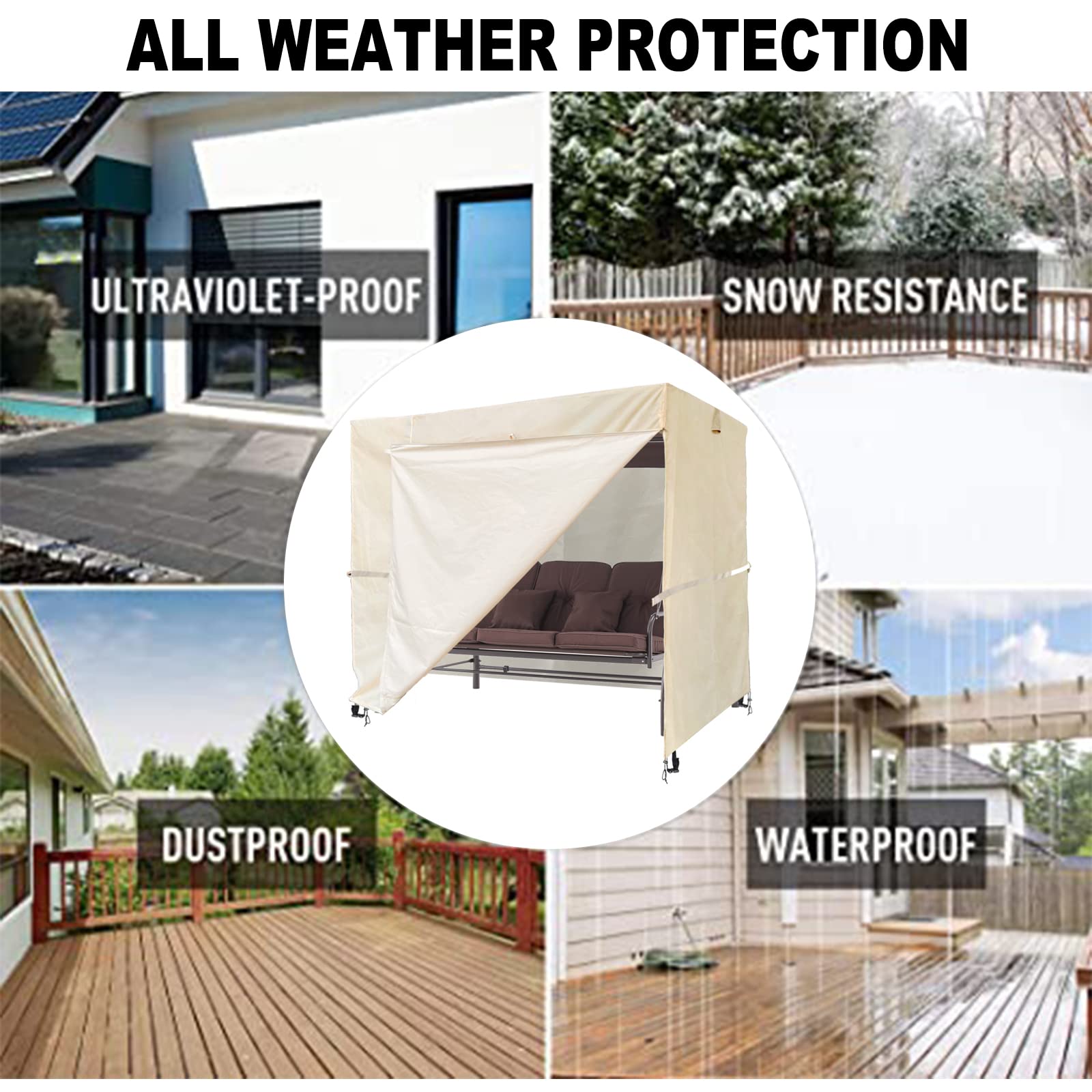 ALL WEATHER PROTECTION

ULTRAVIOLET-PROOF

SNOW RESISTANCE

DUSTPROOF

WATERPROOF